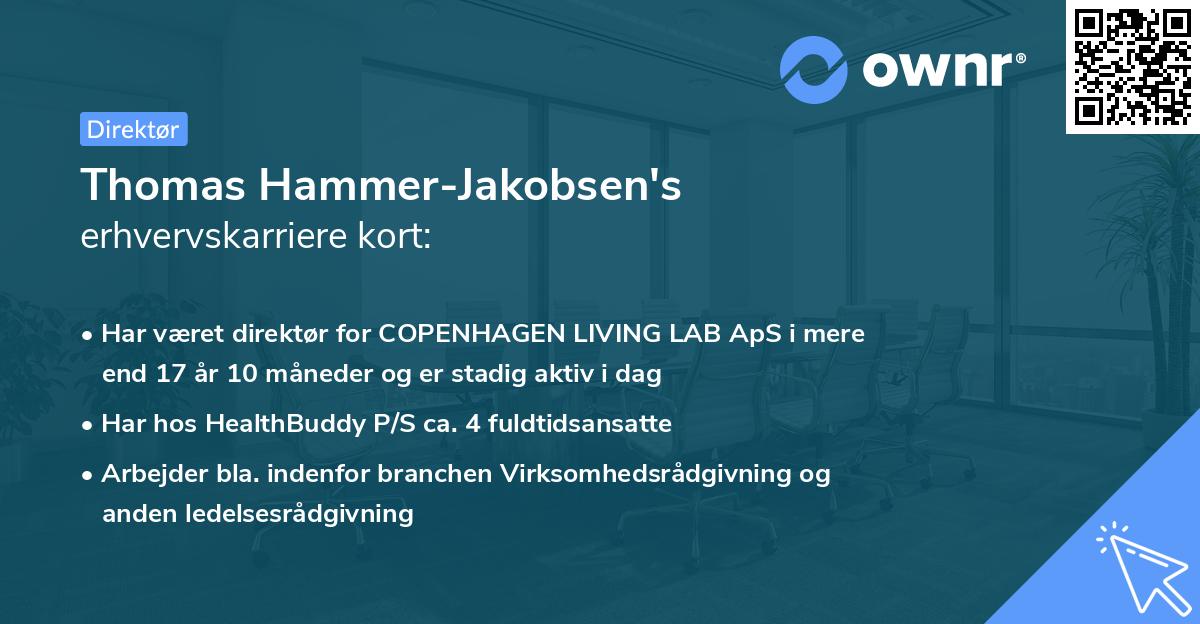 ownr®

Direktør

Thomas Hammer-Jakobsen's
erhvervskarriere kort:

• Har været direktør for COPENHAGEN LIVING LAB ApS i mere end 17 år 10 måneder og er stadig aktiv i dag

• Har hos HealthBuddy P/S ca. 4 fuldtidsansatte

• Arbejder bla. indenfor branchen Virksomhedsrådgivning og anden ledelsesrådgivning